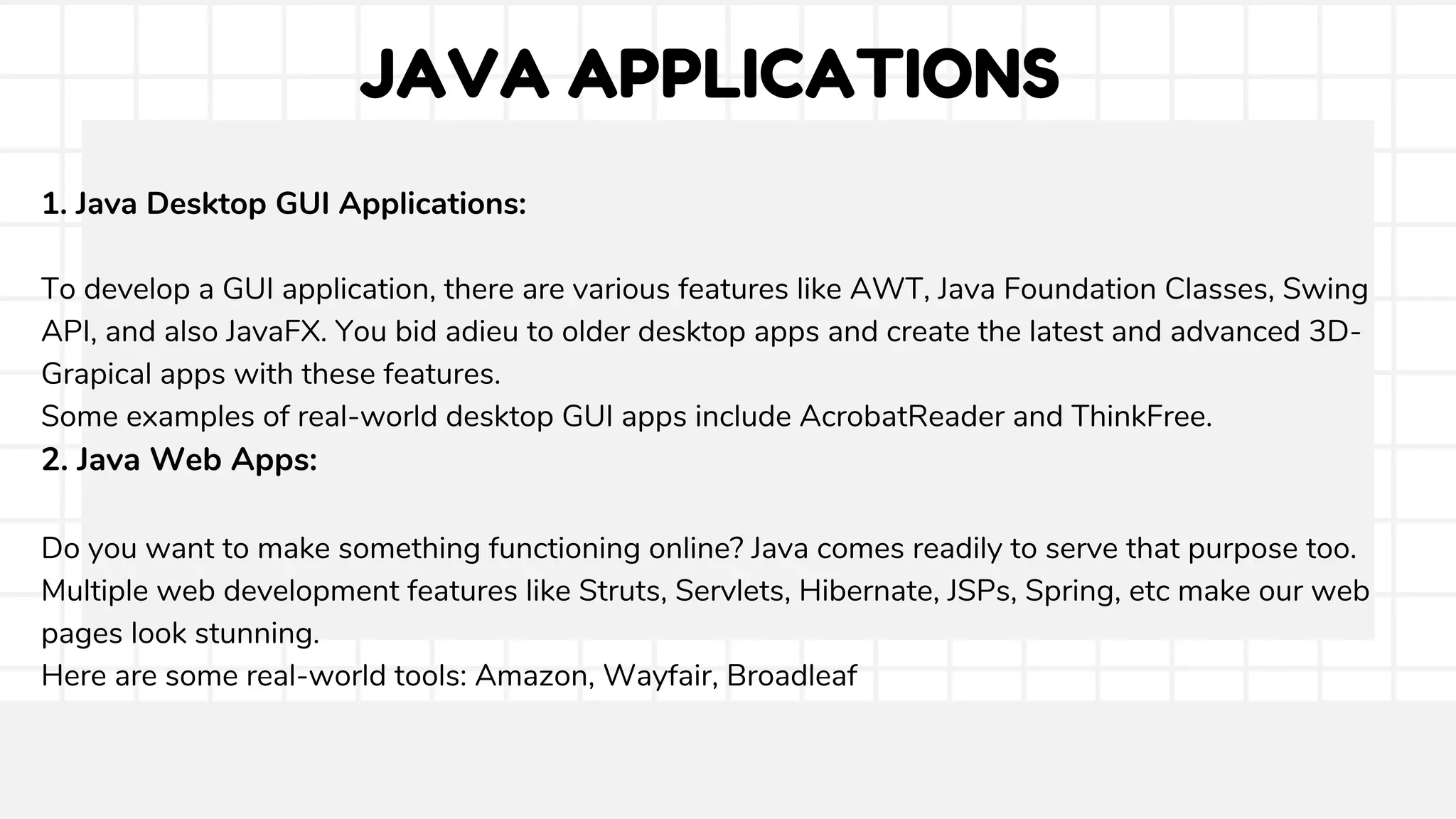 JAVA APPLICATIONS

1. Java Desktop GUI Applications:

To develop a GUI application, there are various features like AWT, Java Foundation Classes, Swing API, and also JavaFX. You bid adieu to older desktop apps and create the latest and advanced 3D-Grapical apps with these features.
Some examples of real-world desktop GUI apps include AcrobatReader and ThinkFree.
2. Java Web Apps:

Do you want to make something functioning online? Java comes readily to serve that purpose too. Multiple web development features like Struts, Servlets, Hibernate, JSPs, Spring, etc make our web pages look stunning.
Here are some real-world tools: Amazon, Wayfair, Broadleaf